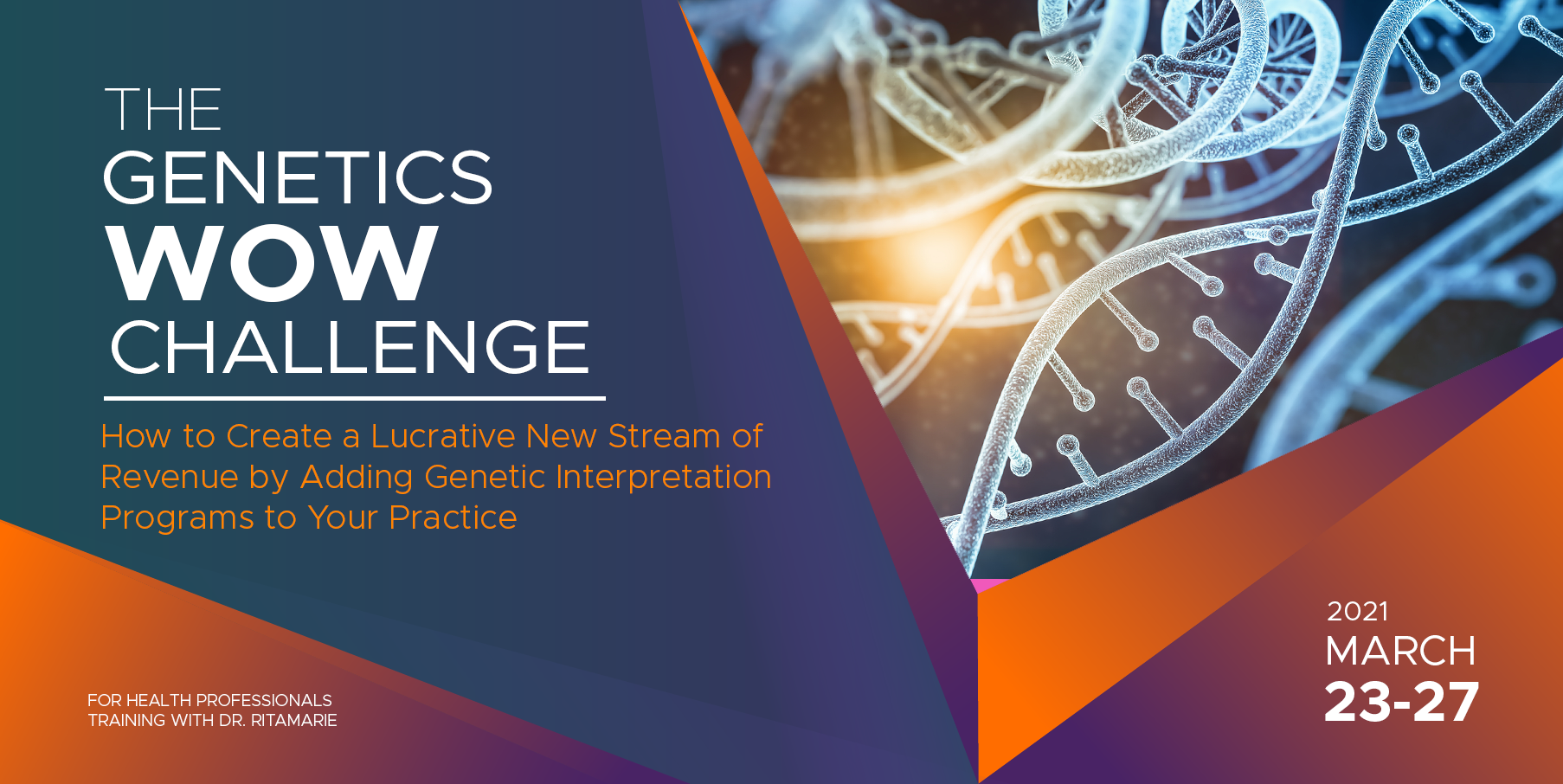 THE
GENETICS
WOW
CHALLENGE

How to Create a Lucrative New Stream of Revenue by Adding Genetic Interpretation Programs to Your Practice

FOR HEALTH PROFESSIONALS
TRAINING WITH DR. RITAMARIE

2021
MARCH
23-27